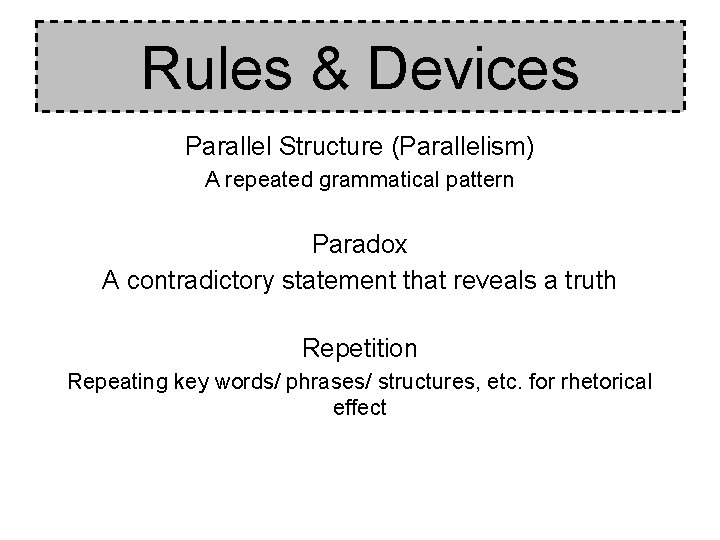 Rules & Devices

Parallel Structure (Parallelism)
A repeated grammatical pattern

Paradox
A contradictory statement that reveals a truth

Repetition
Repeating key words/ phrases/ structures, etc. for rhetorical effect